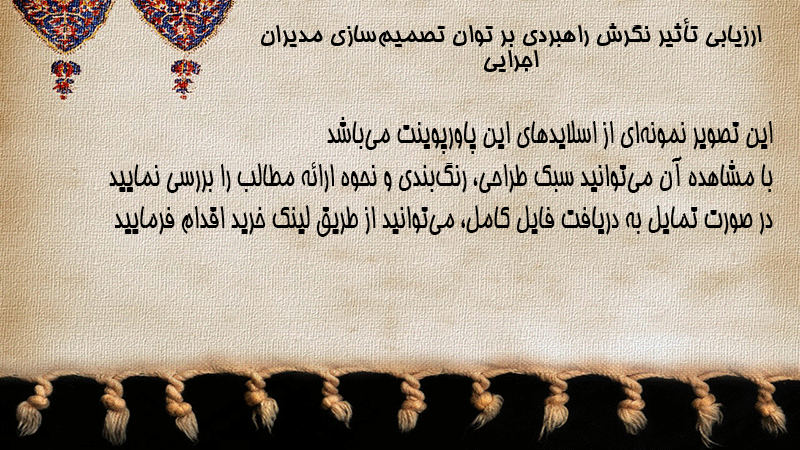 ارزیابی تأثیر نگرش راهبردی بر توان تصمیم‌سازی مدیران اجرایی

این تصویر نمونه‌ای از اسلایدهای این پاورپوینت می‌باشد
با مشاهده آن می‌توانید سبک طراحی، رنگ‌بندی و نحوه ارائه مطالب را بررسی نمایید
در صورت تمایل به دریافت فایل کامل، می‌توانید از طریق لینک خرید اقدام فرمایید